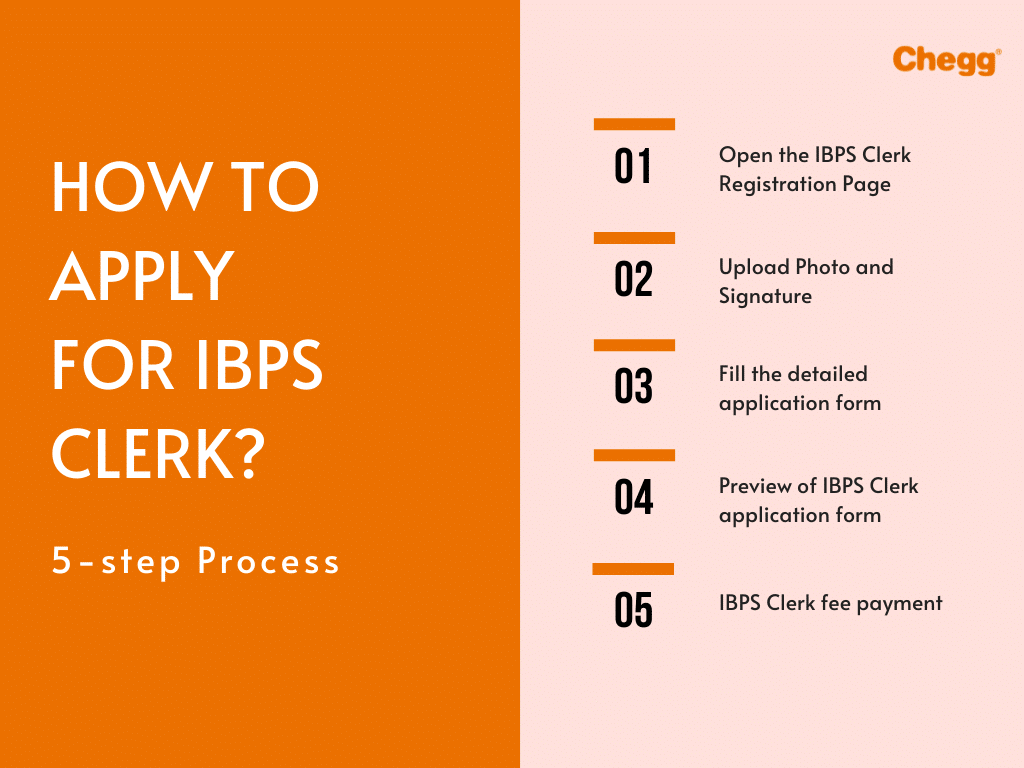 HOW TO APPLY FOR IBPS CLERK?

5-step Process

Chegg®

01 Open the IBPS Clerk Registration Page

02 Upload Photo and Signature

03 Fill the detailed application form

04 Preview of IBPS Clerk application form

05 IBPS Clerk fee payment